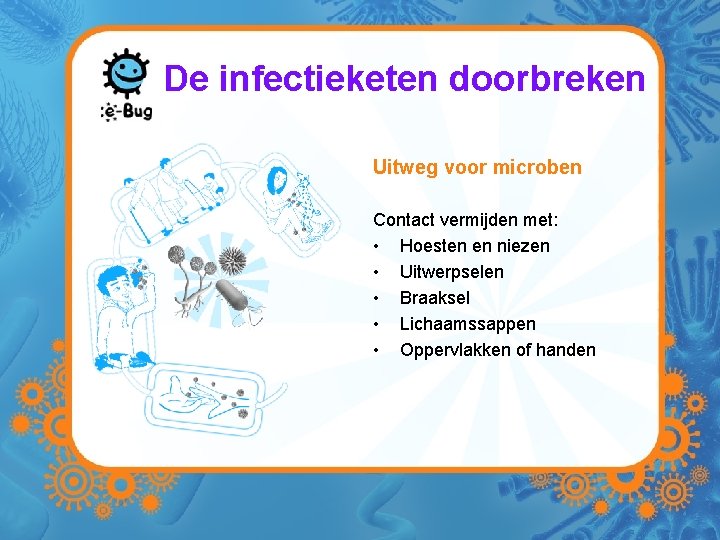 e-Bug

De infectieketen doorbreken

Uitweg voor microben

Contact vermijden met:
• Hoesten en niezen
• Uitwerpselen
• Braaksel
• Lichaamssappen
• Oppervlakken of handen